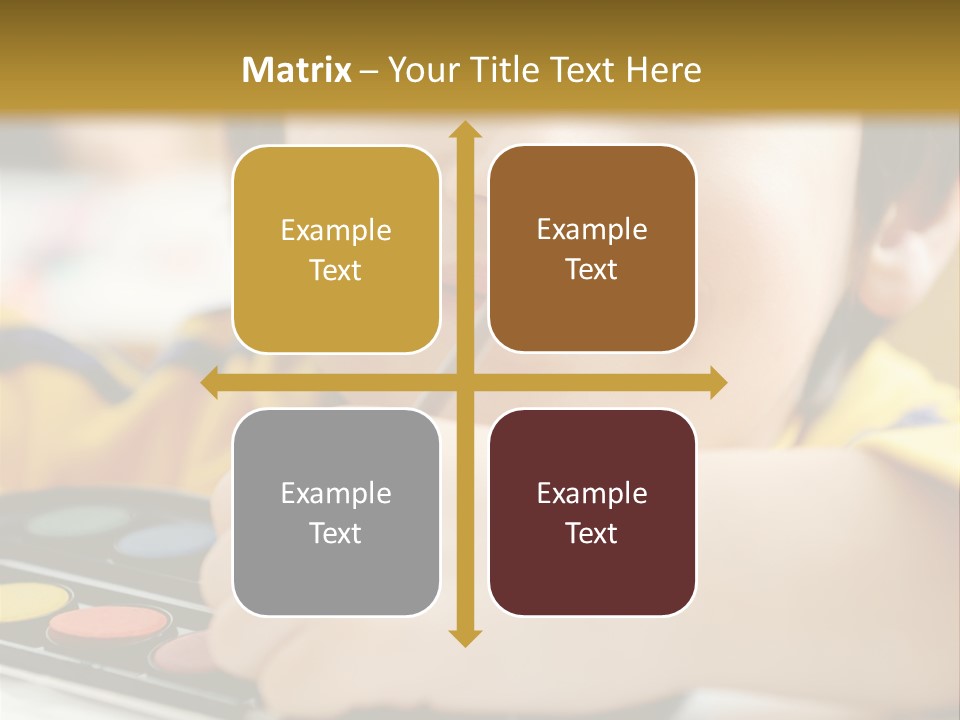 Matrix – Your Title Text Here

Example Text

Example Text

Example Text

Example Text